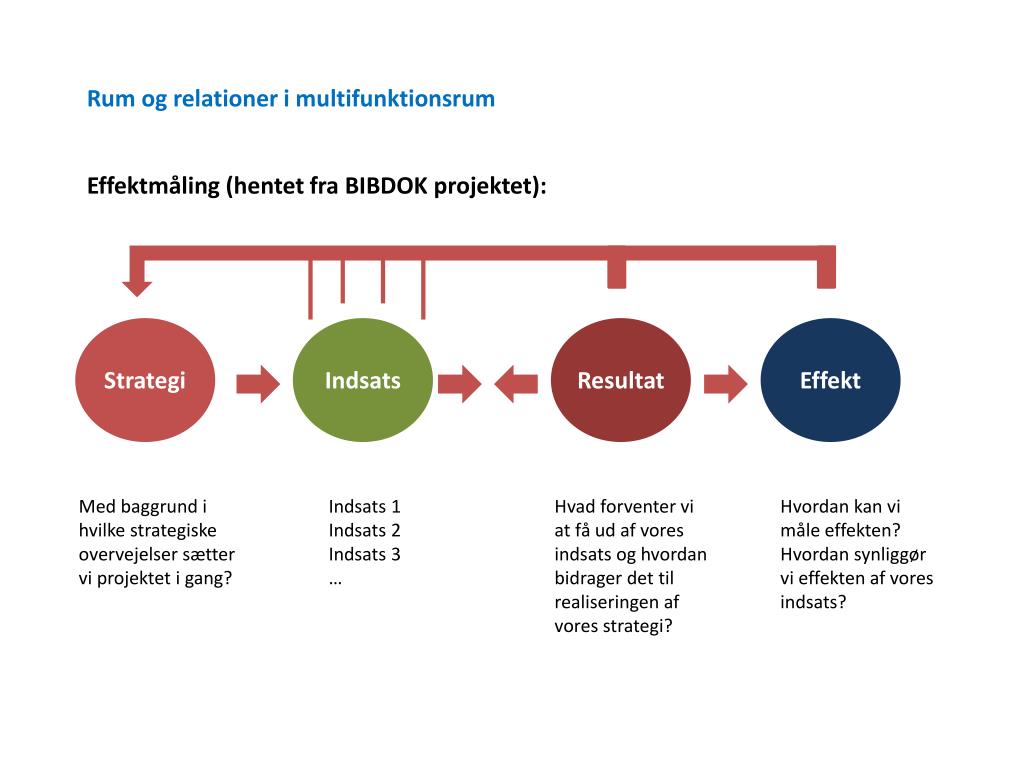 Rum og relationer i multifunktionsrum

Effektmåling (hentet fra BIBDOK projektet):

Strategi

Indsats

Resultat

Effekt

Med baggrund i hvilke strategiske overvejelser sætter vi projektet i gang?

Indsats 1
Indsats 2
Indsats 3
…

Hvad forventer vi at få ud af vores indsats og hvordan bidrager det til realiseringen af vores strategi?

Hvordan kan vi måle effekten? Hvordan synliggør vi effekten af vores indsats?